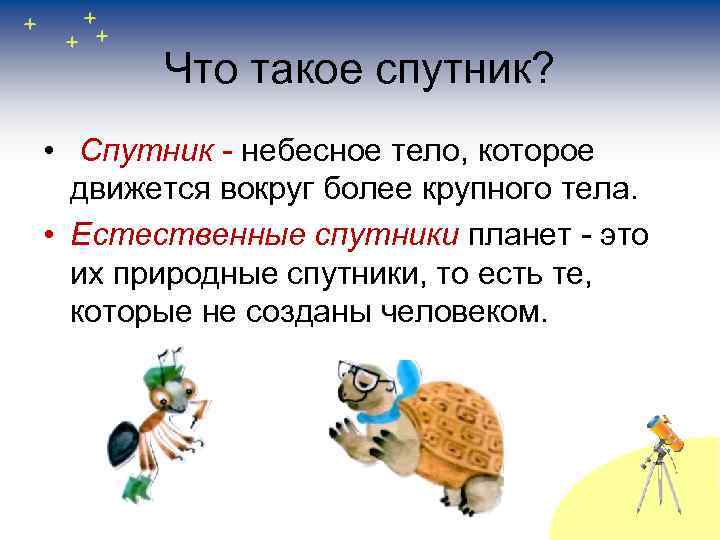 Что такое спутник?

• Спутник - небесное тело, которое движется вокруг более крупного тела.

• Естественные спутники планет - это их природные спутники, то есть те, которые не созданы человеком.